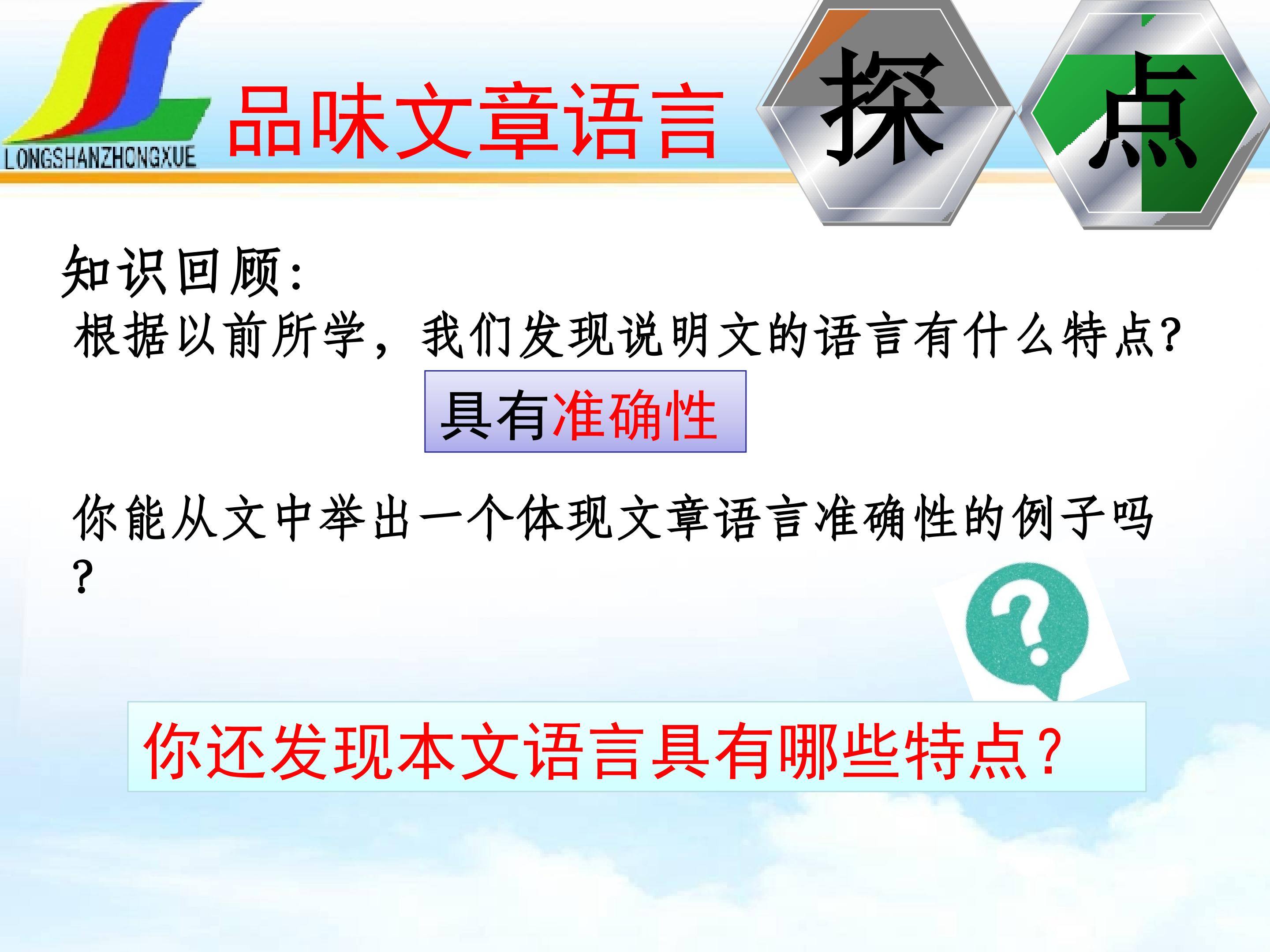 LONGSHANZHONGXUE

品味文章语言

探

点

知识回顾:

根据以前所学，我们发现说明文的语言有什么特点?

具有准确性

你能从文中举出一个体现文章语言准确性的例子吗?

你还发现本文语言具有哪些特点?